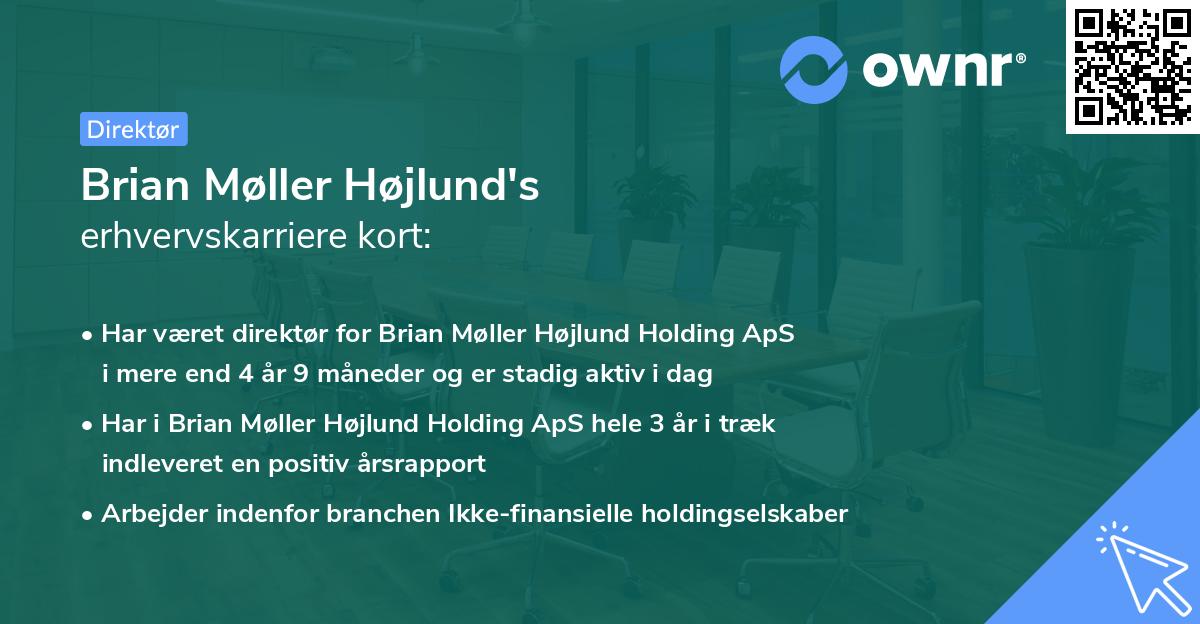 ownr®

Direktør

Brian Møller Højlund's
erhvervskarriere kort:

• Har været direktør for Brian Møller Højlund Holding ApS i mere end 4 år 9 måneder og er stadig aktiv i dag

• Har i Brian Møller Højlund Holding ApS hele 3 år i træk indleveret en positiv årsrapport

• Arbejder indenfor branchen Ikke-finansielle holdingselskaber